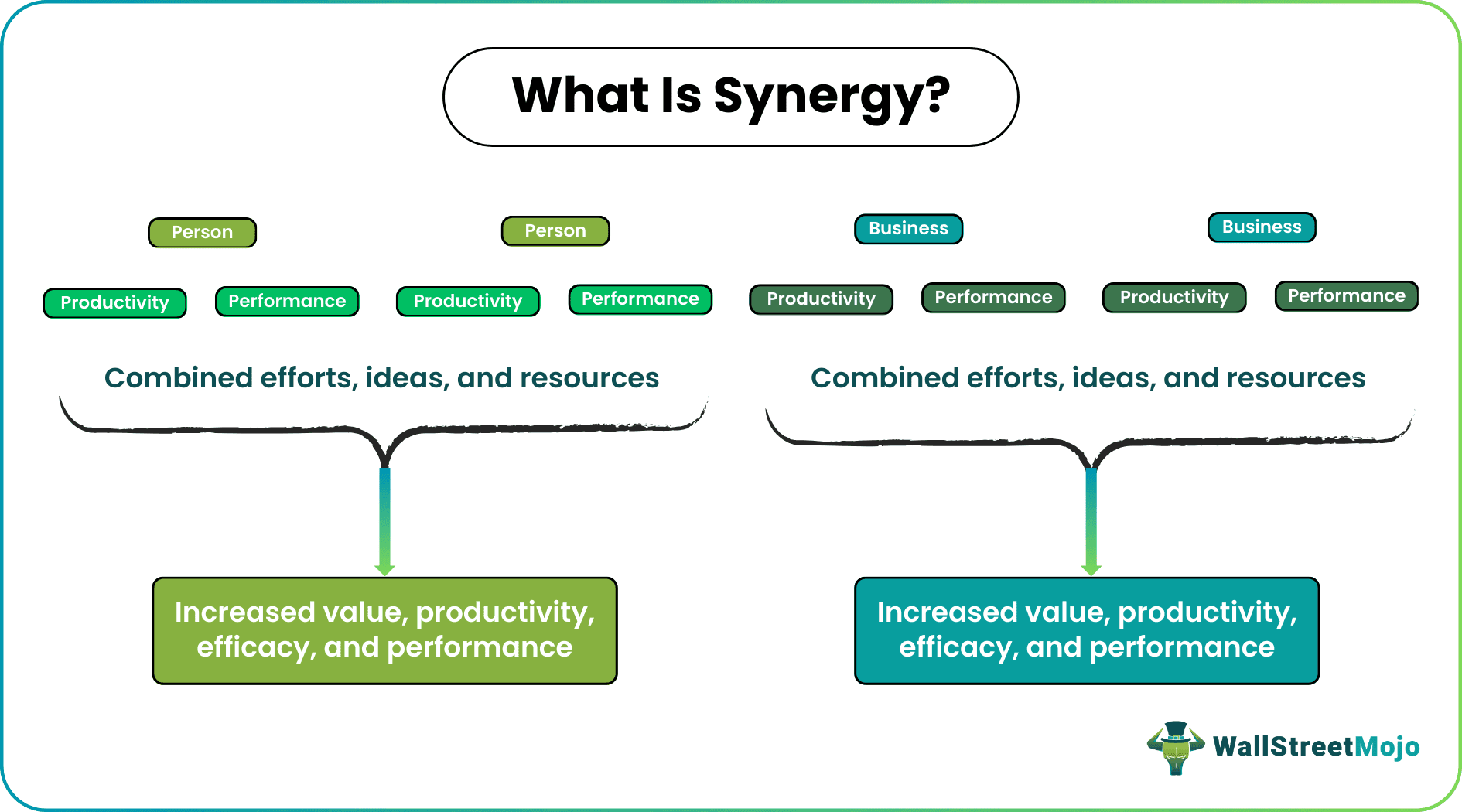 What Is Synergy?

Person

Person

Business

Business

Productivity

Performance

Productivity

Performance

Productivity

Performance

Productivity

Performance

Combined efforts, ideas, and resources

Combined efforts, ideas, and resources

Increased value, productivity, efficacy, and performance

Increased value, productivity, efficacy, and performance

WallStreetMojo